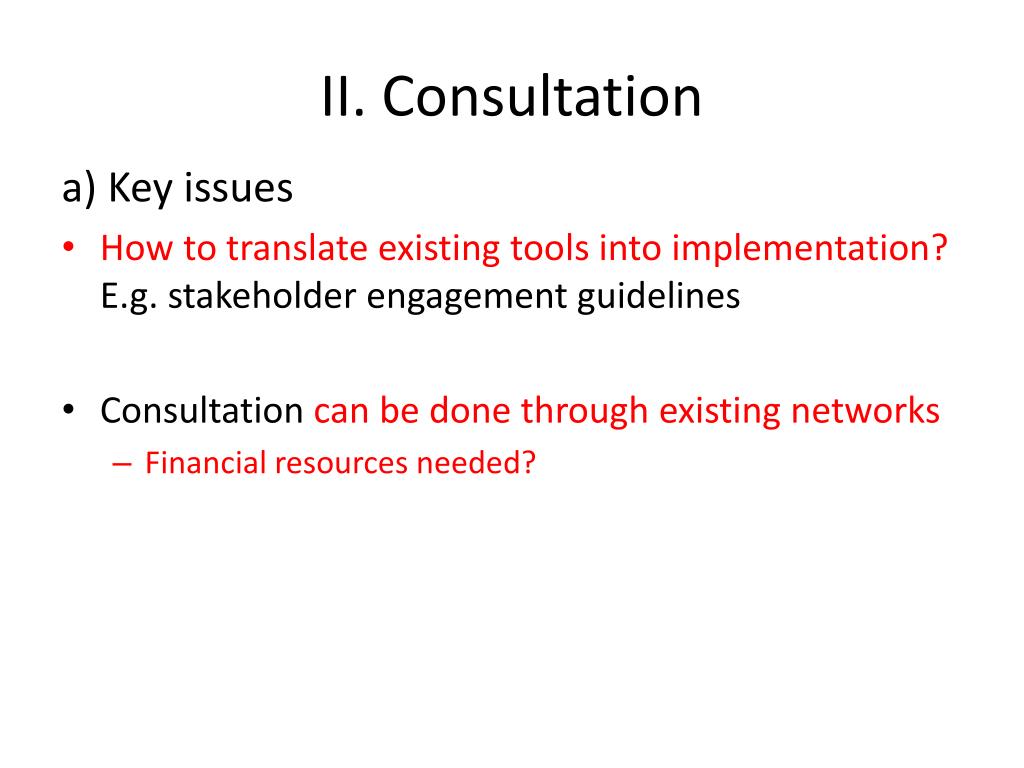 II. Consultation

a) Key issues

• How to translate existing tools into implementation? E.g. stakeholder engagement guidelines

• Consultation can be done through existing networks
– Financial resources needed?